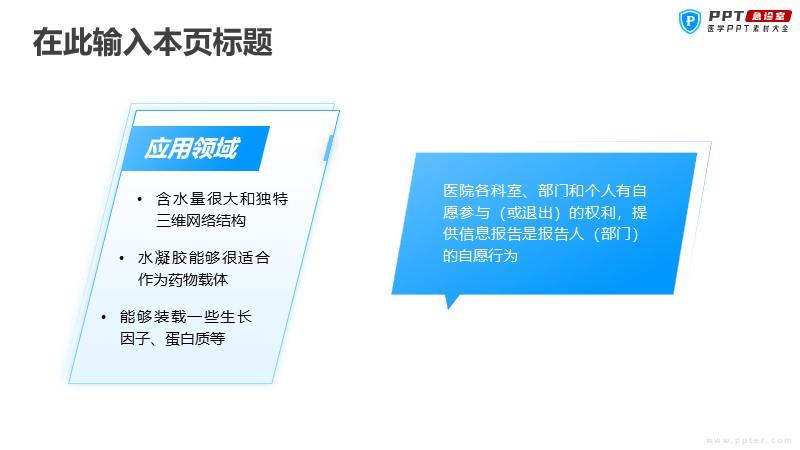 在此输入本页标题

PPT 急诊室
医学PPT素材大全

应用领域

• 含水量很大和独特三维网络结构

• 水凝胶能够很适合作为药物载体

• 能够装载一些生长因子、蛋白质等

医院各科室、部门和个人有自愿参与（或退出）的权利，提供信息报告是报告人（部门）的自愿行为

www.ppter.com